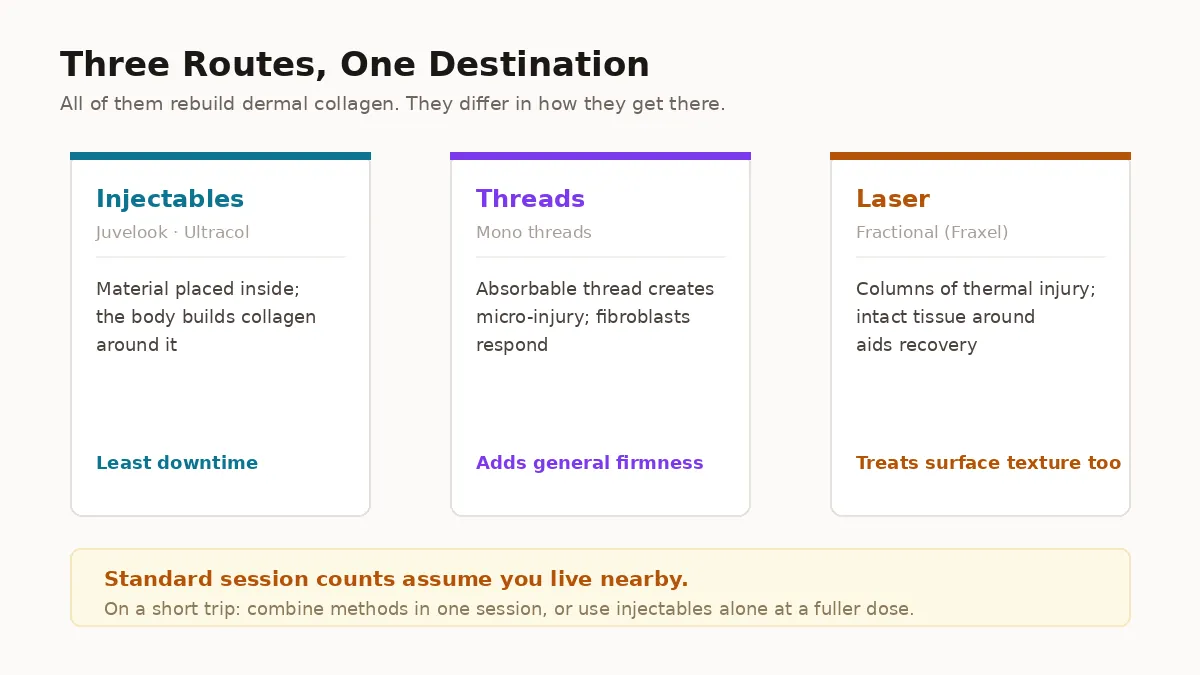 Three Routes, One Destination

All of them rebuild dermal collagen. They differ in how they get there.

Injectables

Juvelook · Ultracol

Material placed inside; the body builds collagen around it

Least downtime

Threads

Mono threads

Absorbable thread creates micro-injury; fibroblasts respond

Adds general firmness

Laser

Fractional (Fraxel)

Columns of thermal injury; intact tissue around aids recovery

Treats surface texture too

Standard session counts assume you live nearby.

On a short trip: combine methods in one session, or use injectables alone at a fuller dose.